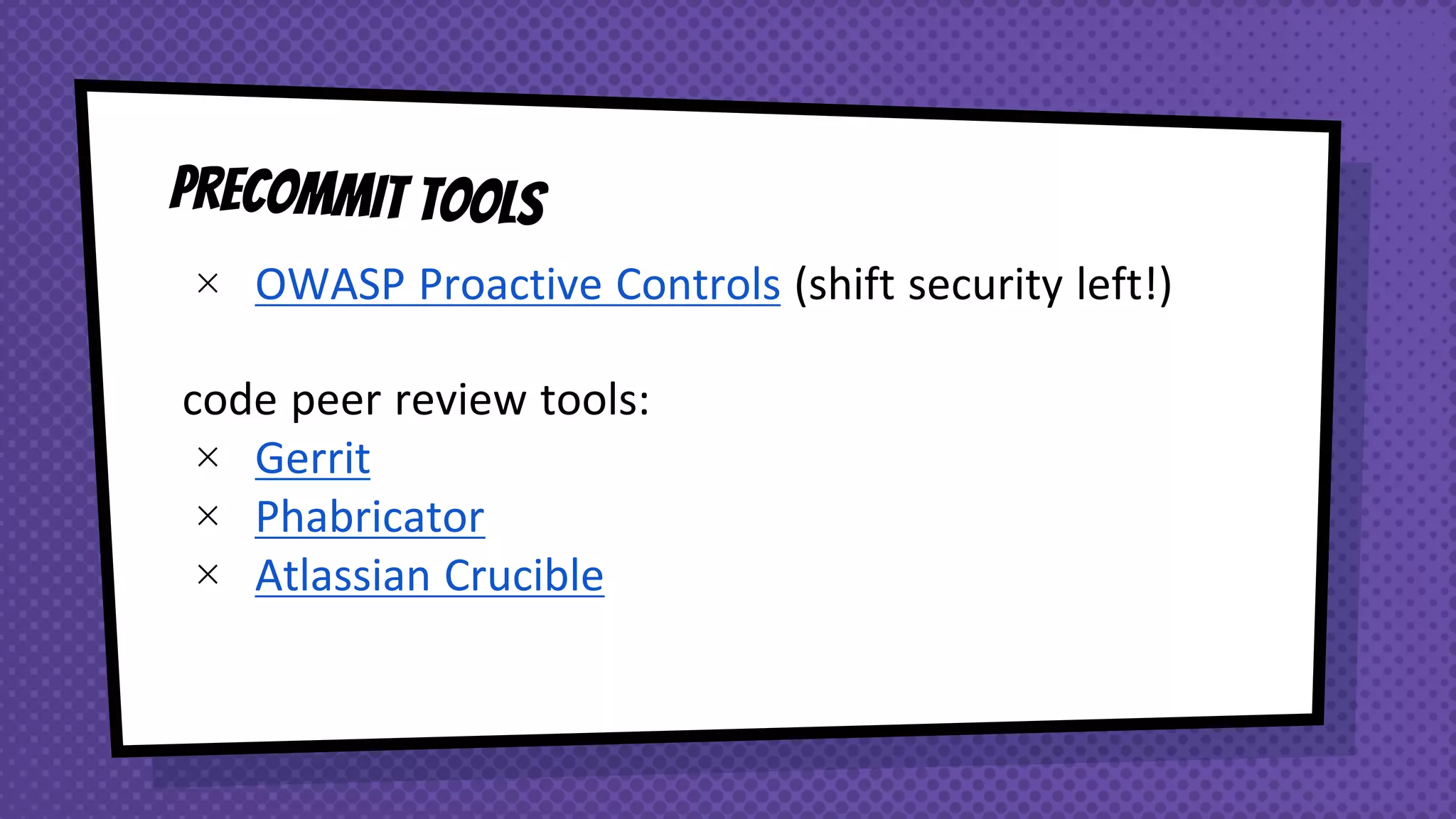 PRECOMMIT TOOLS

× OWASP Proactive Controls (shift security left!)

code peer review tools:
× Gerrit
× Phabricator
× Atlassian Crucible